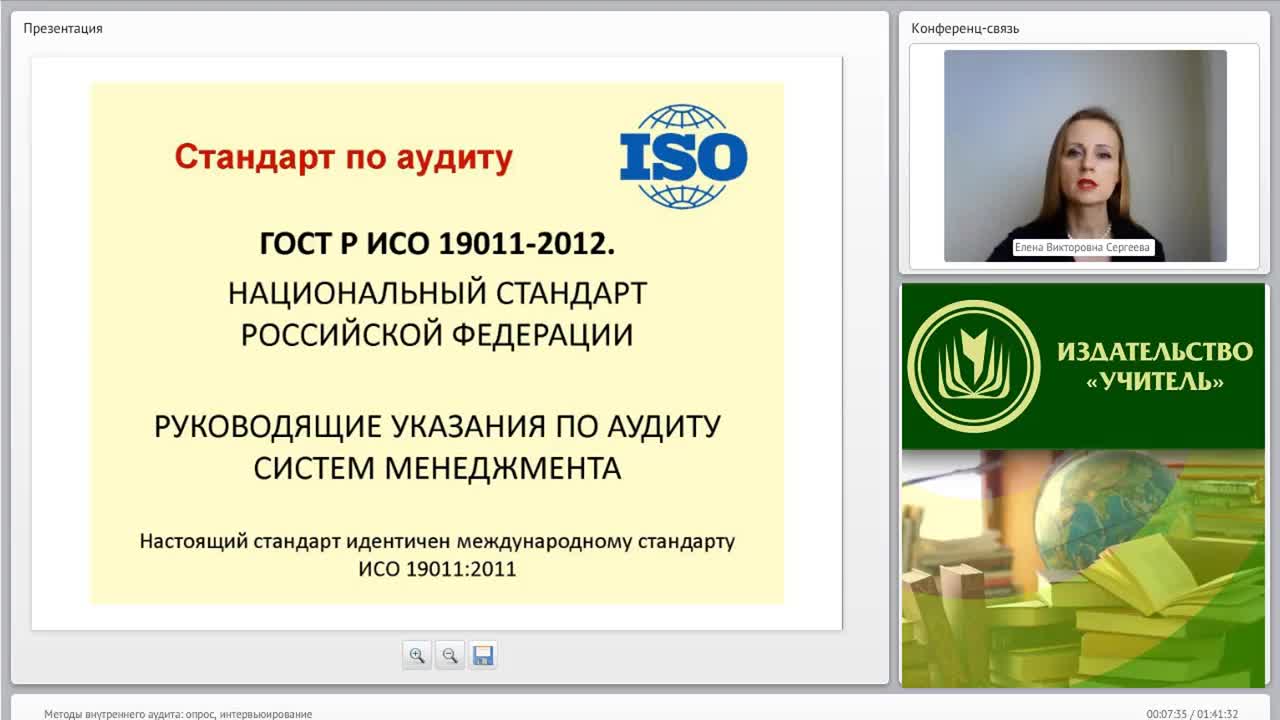 Презентация

Стандарт по аудиту

ISO

ГОСТ Р ИСО 19011-2012.

НАЦИОНАЛЬНЫЙ СТАНДАРТ РОССИЙСКОЙ ФЕДЕРАЦИИ

РУКОВОДЯЩИЕ УКАЗАНИЯ ПО АУДИТУ СИСТЕМ МЕНЕДЖМЕНТА

Настоящий стандарт идентичен международному стандарту ИСО 19011:2011

Конференц-связь

Елена Викторовна Сергеева

ИЗДАТЕЛЬСТВО «УЧИТЕЛЬ»

Методы внутреннего аудита: опрос, интервьюирование

00:07:35 / 01:41:32